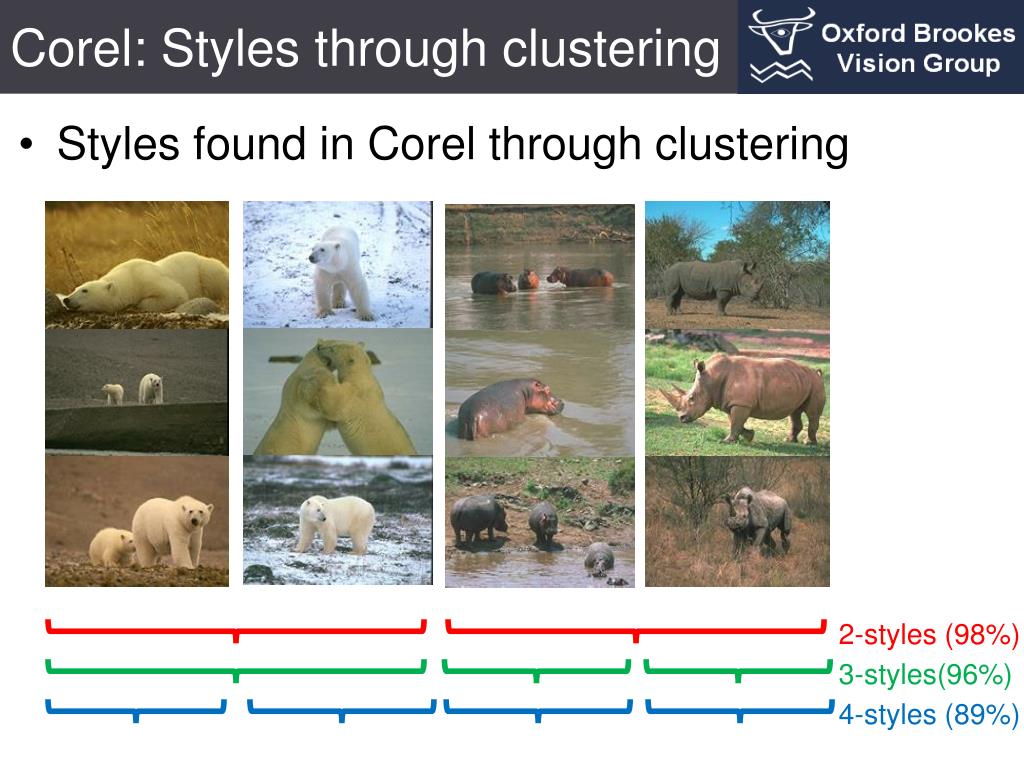 Corel: Styles through clustering

Oxford Brookes Vision Group

• Styles found in Corel through clustering

2-styles (98%)
3-styles(96%)
4-styles (89%)